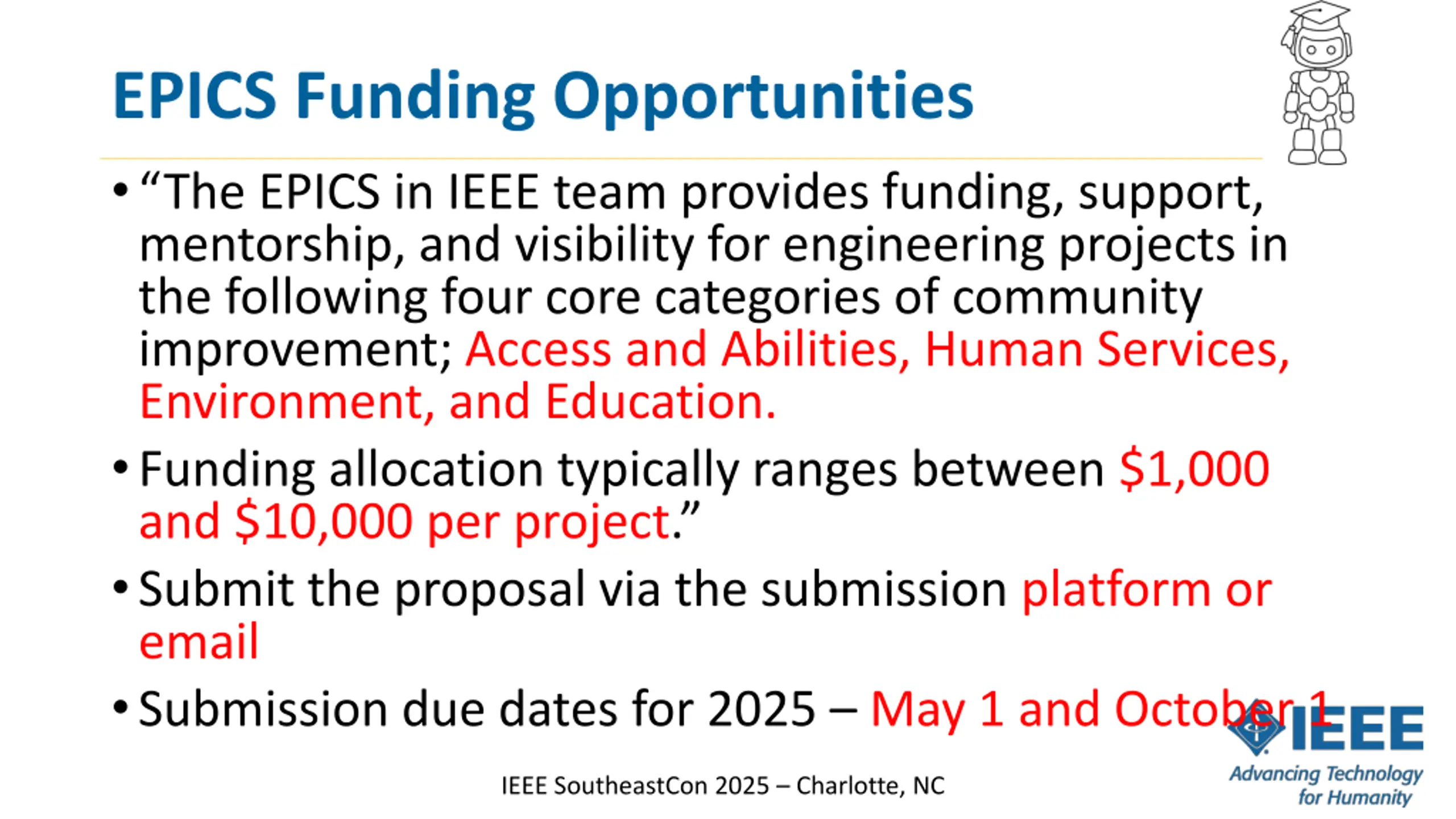 EPICS Funding Opportunities

• “The EPICS in IEEE team provides funding, support, mentorship, and visibility for engineering projects in the following four core categories of community improvement; Access and Abilities, Human Services, Environment, and Education.

• Funding allocation typically ranges between $1,000 and $10,000 per project.”

• Submit the proposal via the submission platform or email

• Submission due dates for 2025 – May 1 and October 1

IEEE SoutheastCon 2025 – Charlotte, NC

IEEE
Advancing Technology for Humanity